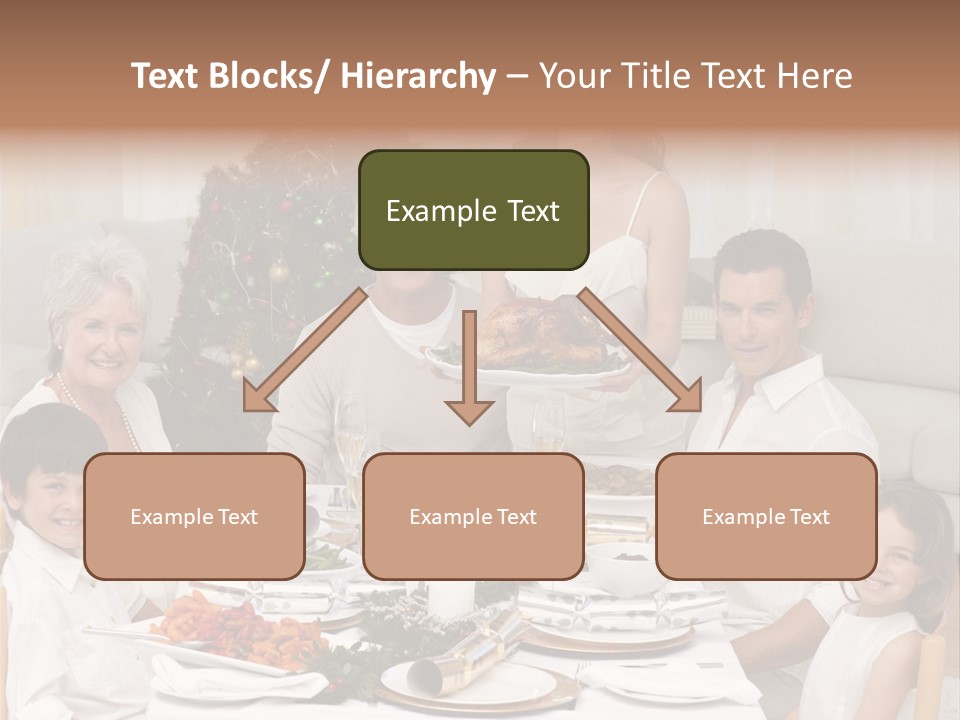 Text Blocks/ Hierarchy – Your Title Text Here

Example Text

Example Text

Example Text

Example Text